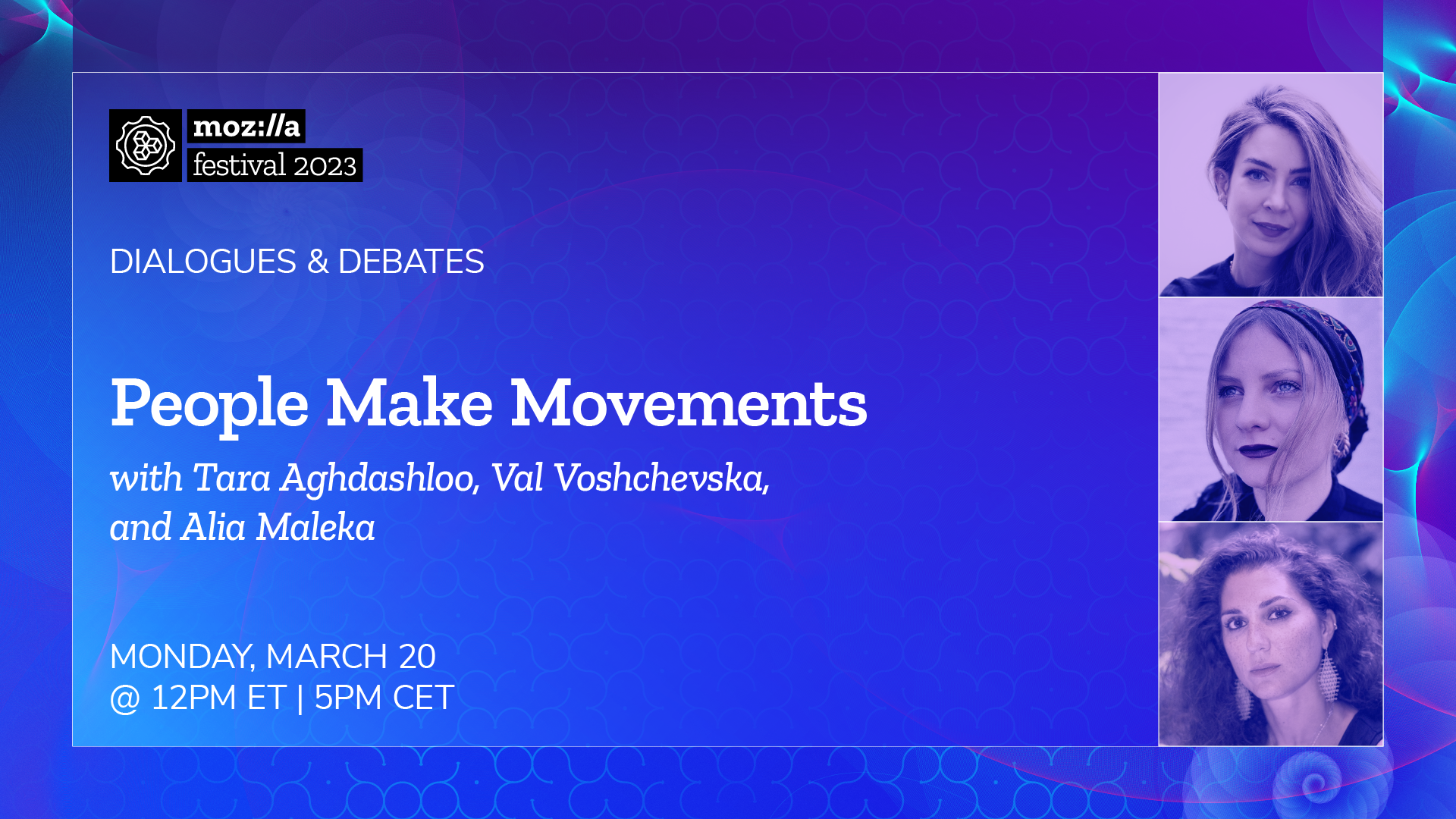 moz://a
festival 2023

DIALOGUES & DEBATES

People Make Movements

with Tara Aghdashloo, Val Voshchevska, and Alia Maleka

MONDAY, MARCH 20
@ 12PM ET | 5PM CET